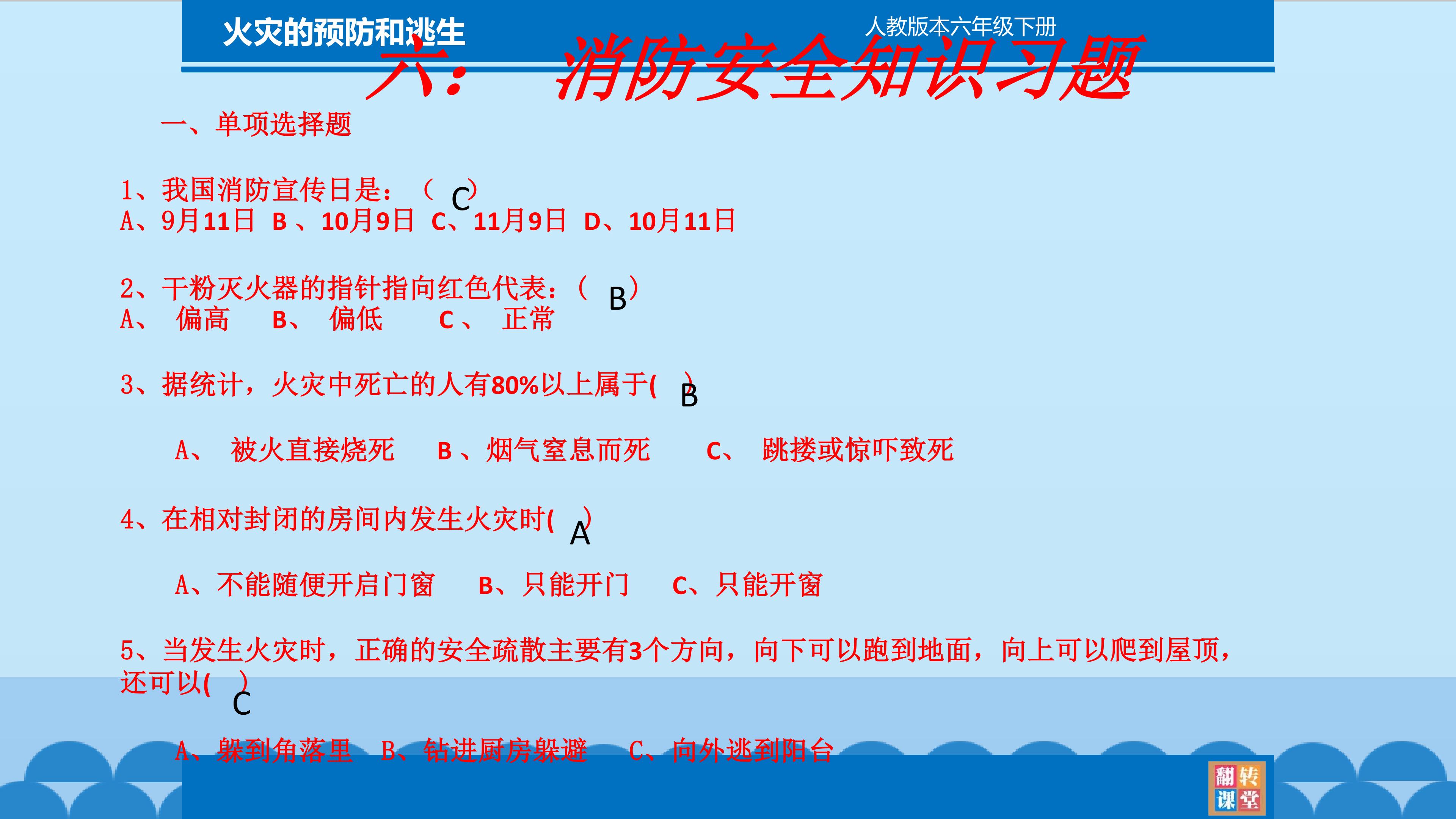 火灾的预防和逃生

人教版本六年级下册

六：　消防安全知识习题

一、单项选择题

1、我国消防宣传日是：（ C ）
A、9月11日　B 、10月9日　C、11月9日　D、10月11日

2、干粉灭火器的指针指向红色代表：（ B ）
A、 偏高　B、 偏低　C 、 正常

3、据统计，火灾中死亡的人有80%以上属于( B )

A、 被火直接烧死　B 、烟气窒息而死　C、 跳搂或惊吓致死

4、在相对封闭的房间内发生火灾时( A )

A、不能随便开启门窗　B、只能开门　C、只能开窗

5、当发生火灾时，正确的安全疏散主要有3个方向，向下可以跑到地面，向上可以爬到屋顶，还可以( C )

A、躲到角落里　B、钻进厨房躲避　C、向外逃到阳台

翻转课堂